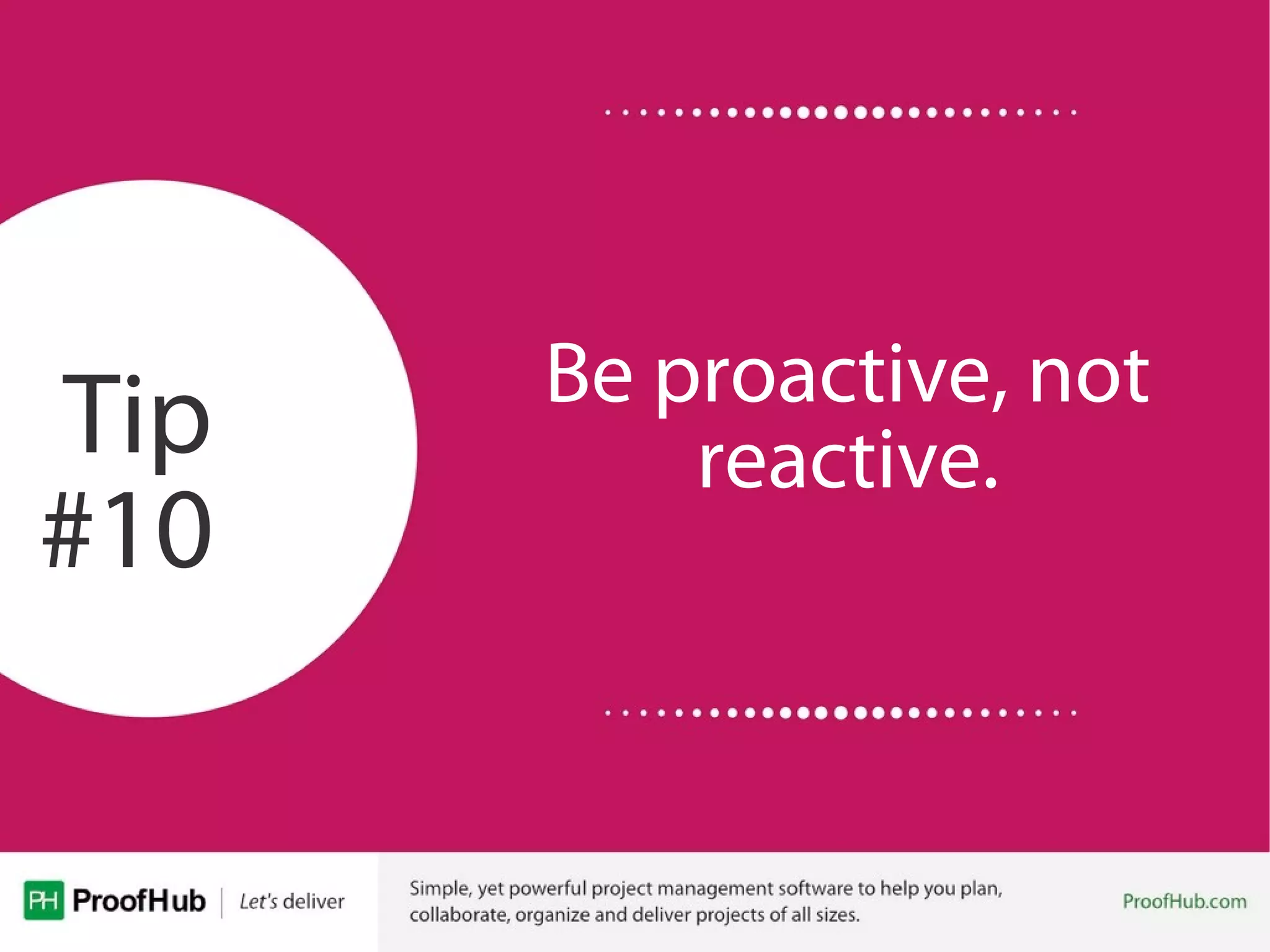 Tip #10

Be proactive, not reactive.

PH ProofHub | Let's deliver

Simple, yet powerful project management software to help you plan, collaborate, organize and deliver projects of all sizes.

ProofHub.com